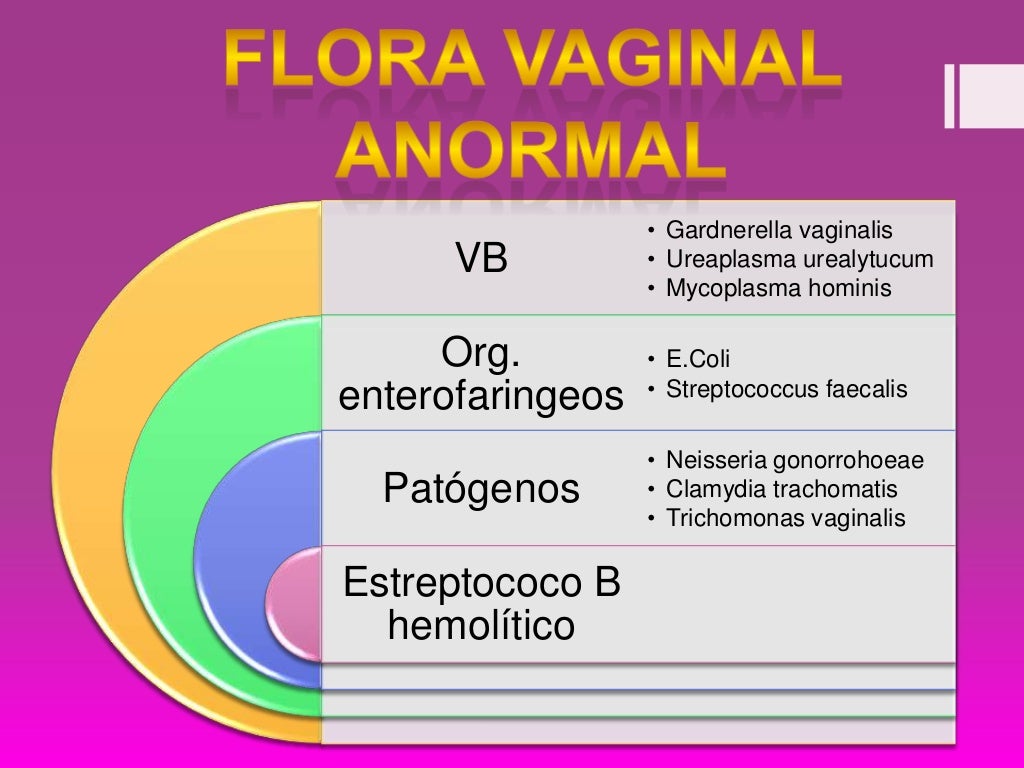 FLORA VAGINAL ANORMAL

VB
• Gardnerella vaginalis
• Ureaplasma urealytucum
• Mycoplasma hominis

Org. enterofaringeos
• E.Coli
• Streptococcus faecalis

Patógenos
• Neisseria gonorrohoeae
• Clamydia trachomatis
• Trichomonas vaginalis

Estreptococo B hemolítico